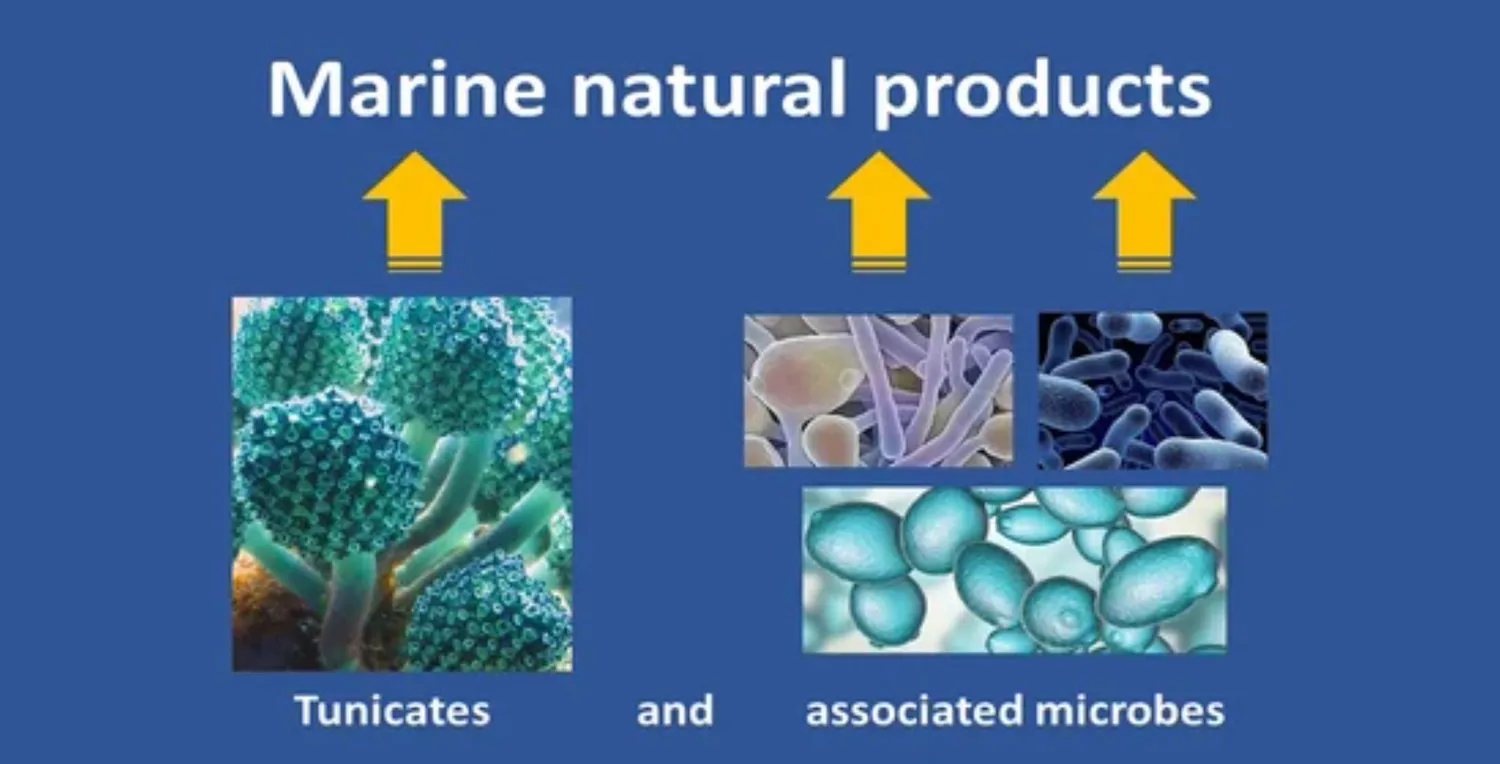 Marine natural products

Tunicates and associated microbes